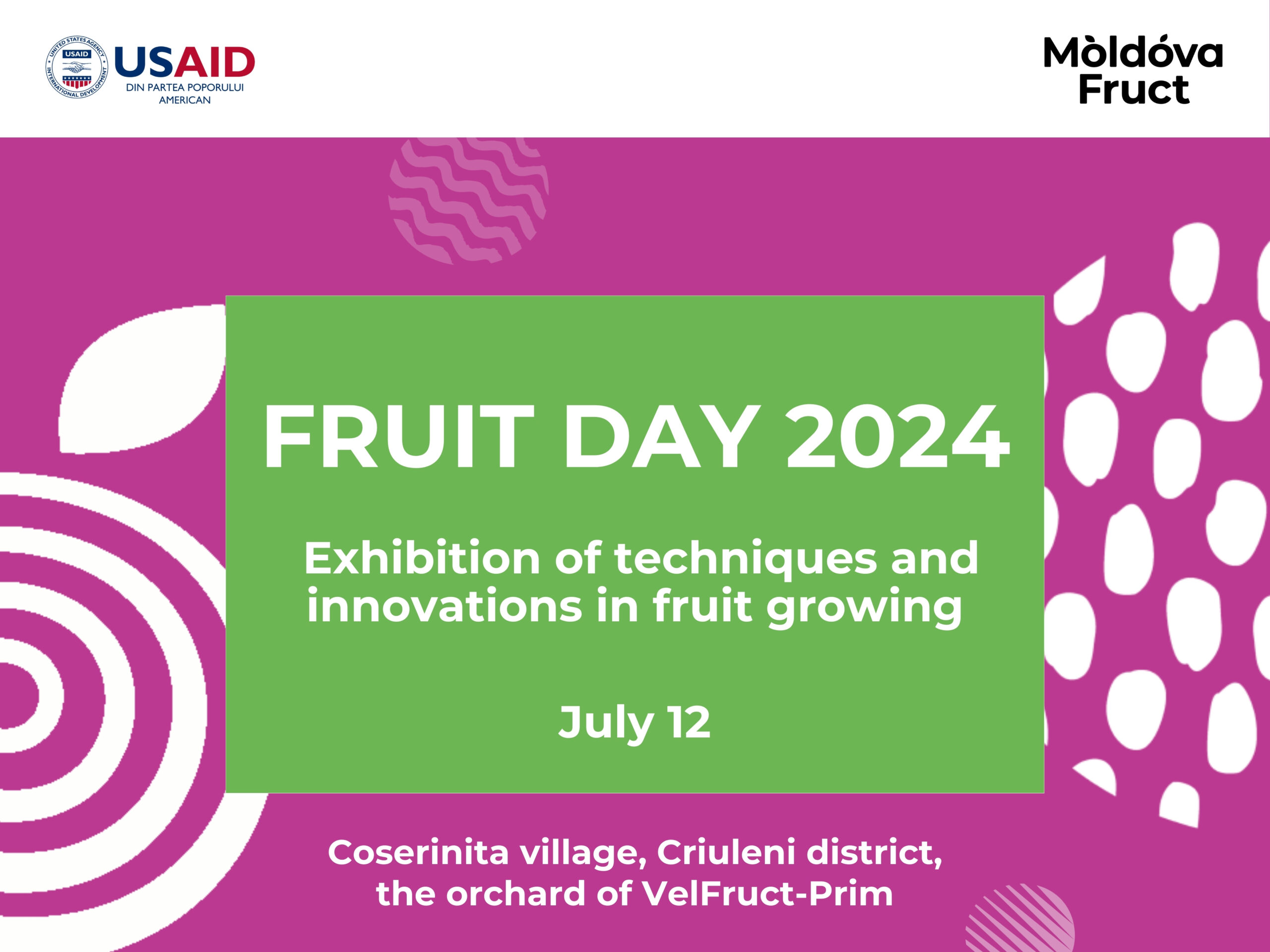 UNITED STATES AGENCY INTERNATIONAL DEVELOPMENT USAID

USAID
DIN PARTEA POPORULUI AMERICAN

Mòldóva Fruct

FRUIT DAY 2024

Exhibition of techniques and innovations in fruit growing

July 12

Coserinita village, Criuleni district, the orchard of VelFruct-Prim